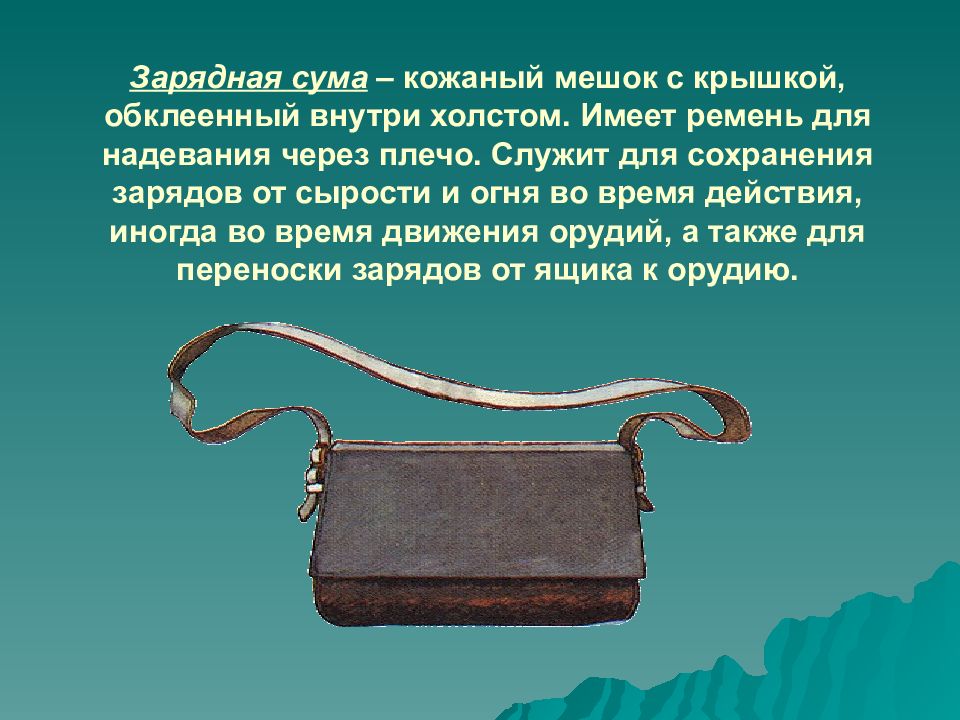 Зарядная сума – кожаный мешок с крышкой, обклеенный внутри холстом. Имеет ремень для надевания через плечо. Служит для сохранения зарядов от сырости и огня во время действия, иногда во время движения орудий, а также для переноски зарядов от ящика к орудию.